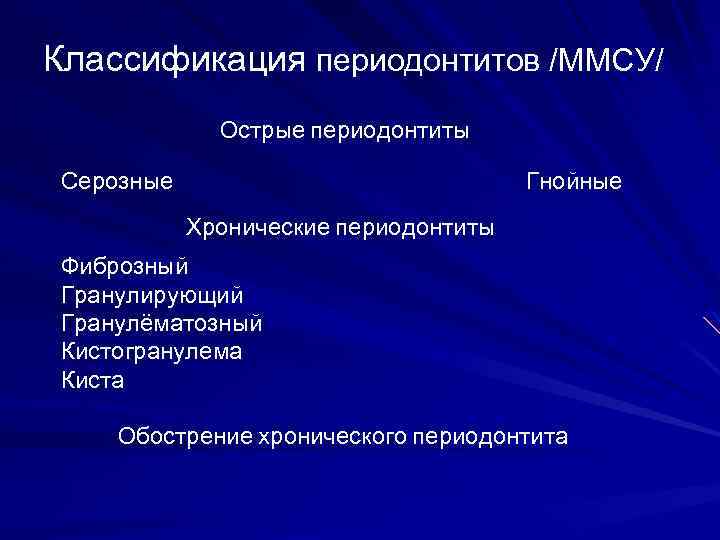 Классификация периодонтитов /ММСУ/

Острые периодонтиты

Серозные

Гнойные

Хронические периодонтиты

Фиброзный
Гранулирующий
Гранулёматозный
Кистогранулема
Киста

Обострение хронического периодонтита